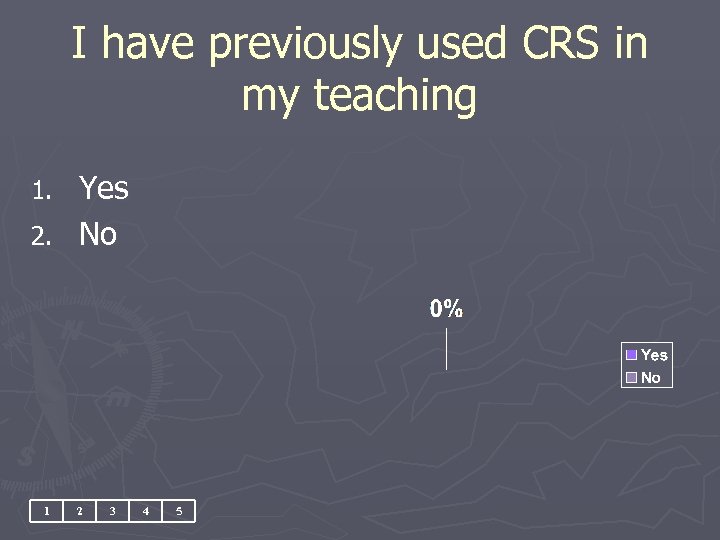 I have previously used CRS in my teaching

1. Yes
2. No

0%

Yes
No

| 1 | 2 | 3 | 4 | 5 |
|---|---|---|---|---|